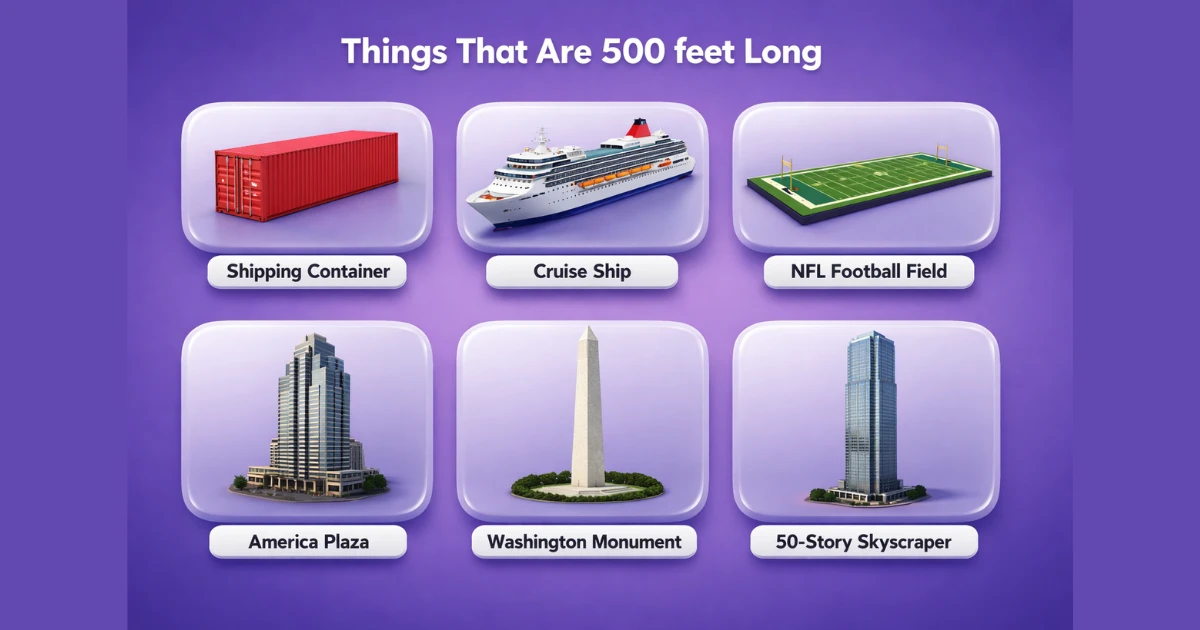 Things That Are 500 feet Long

Shipping Container

Cruise Ship

NFL Football Field

America Plaza

Washington Monument

50-Story Skyscraper